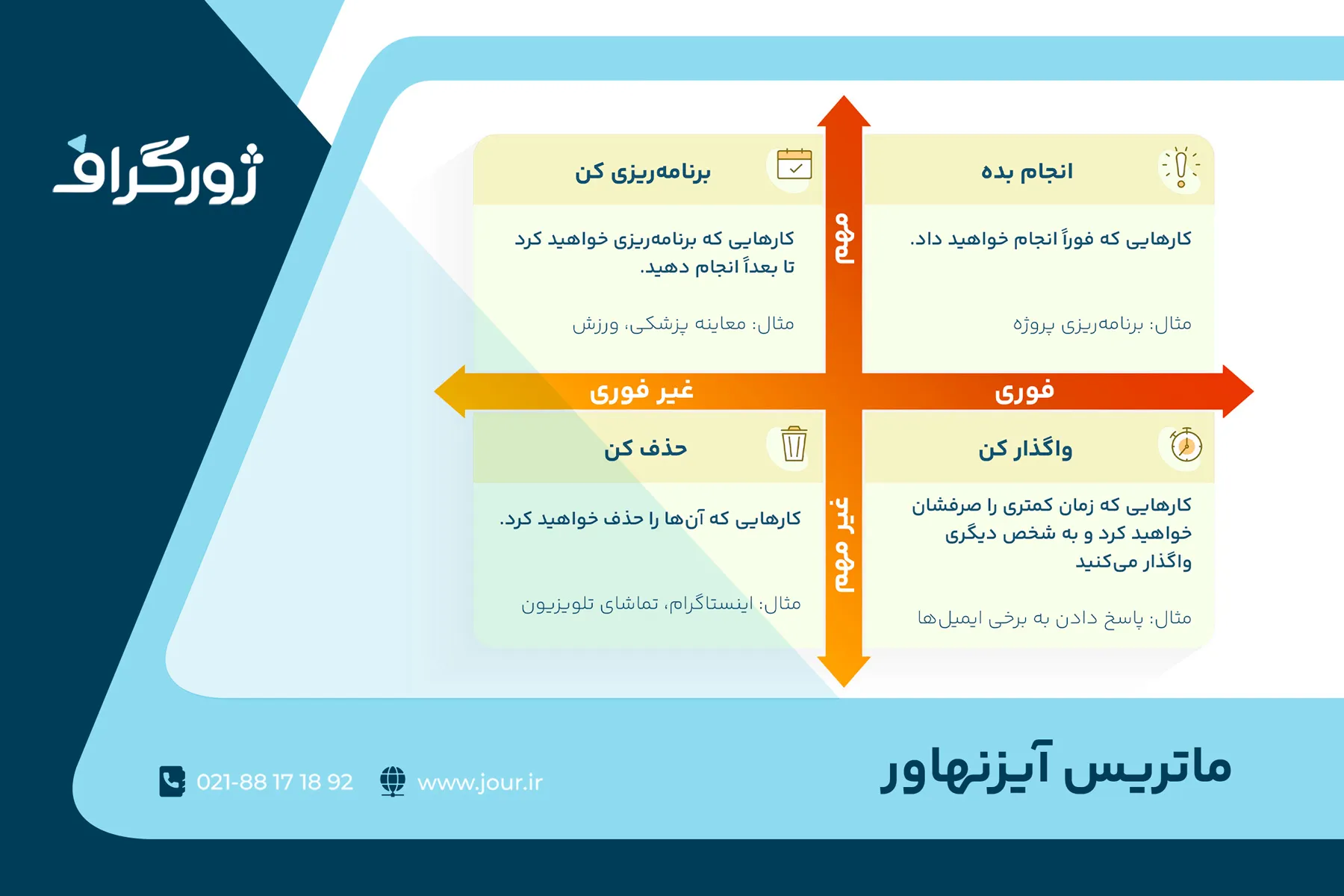 ژورگراف

انجام بده

کارهایی که فوراً انجام خواهید داد.

مثال: برنامه‌ریزی پروژه

برنامه‌ریزی کن

کارهایی که برنامه‌ریزی خواهید کرد تا بعداً انجام دهید.

مثال: معاینه پزشکی، ورزش

مهم

فوری

غیر فوری

غیر مهم

واگذار کن

کارهایی که زمان کمتری را صرفشان خواهید کرد و به شخص دیگری واگذار می‌کنید

مثال: پاسخ دادن به برخی ایمیل‌ها

حذف کن

کارهایی که آن‌ها را حذف خواهید کرد.

مثال: اینستاگرام، تماشای تلویزیون

ماتریس آیزنهاور

021-88 17 18 92

www.jour.ir